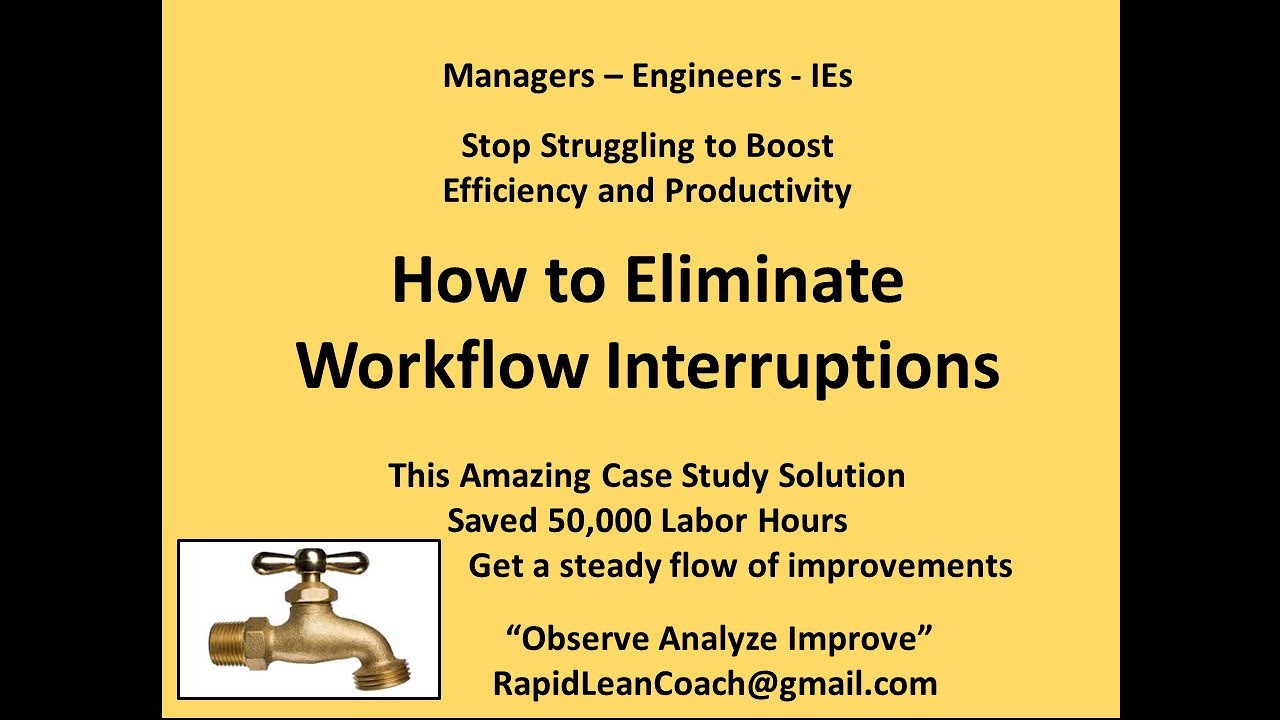 Managers – Engineers - IEs

Stop Struggling to Boost Efficiency and Productivity

How to Eliminate Workflow Interruptions

This Amazing Case Study Solution Saved 50,000 Labor Hours

Get a steady flow of improvements

“Observe Analyze Improve”
RapidLeanCoach@gmail.com